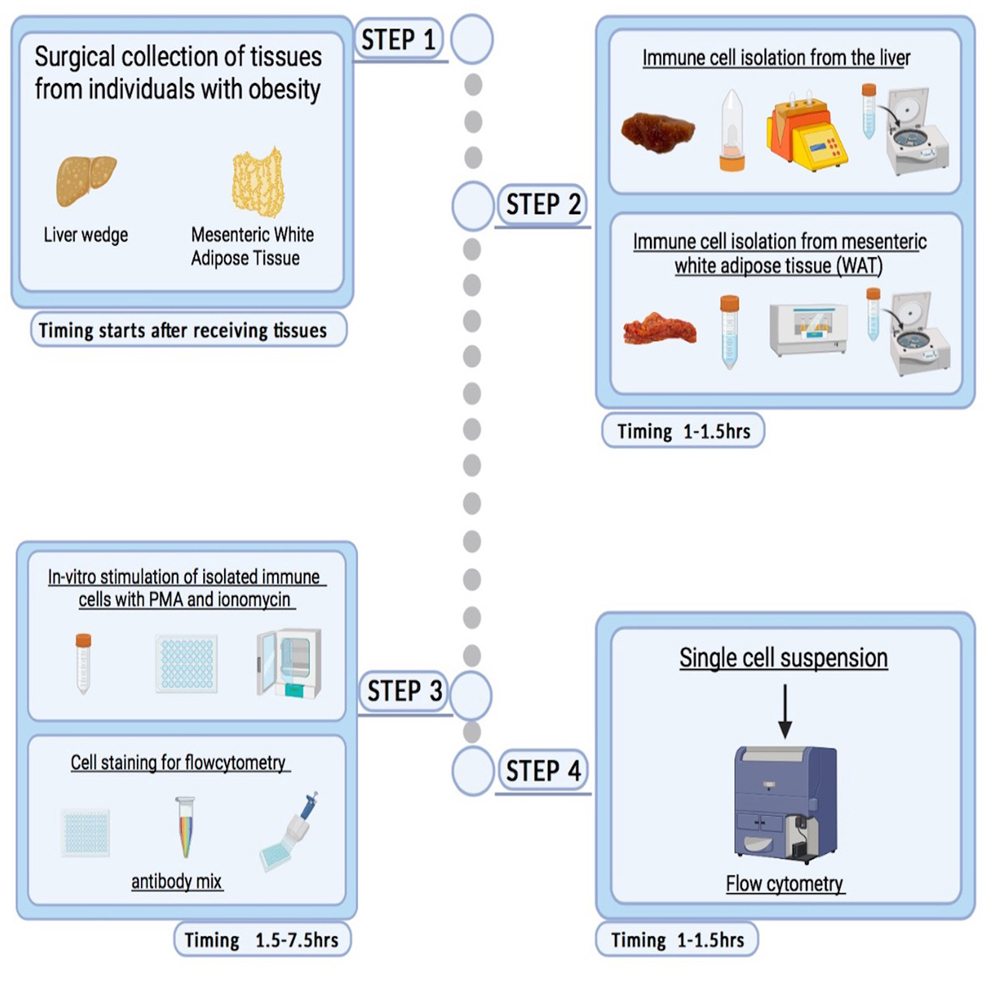 STEP 1

Surgical collection of tissues from individuals with obesity

Liver wedge

Mesenteric White Adipose Tissue

Timing starts after receiving tissues

STEP 2

Immune cell isolation from the liver

Immune cell isolation from mesenteric white adipose tissue (WAT)

Timing 1-1.5hrs

STEP 3

In-vitro stimulation of isolated immune cells with PMA and ionomycin

Cell staining for flowcytometry

antibody mix

Timing 1.5-7.5hrs

STEP 4

Single cell suspension

Flow cytometry

Timing 1-1.5hrs